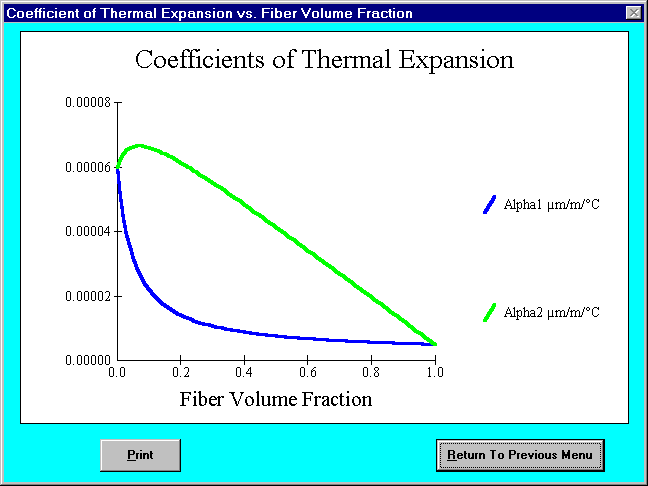 Coefficient of Thermal Expansion vs. Fiber Volume Fraction

Coefficients of Thermal Expansion

0.00008
0.00006
0.00004
0.00002
0.00000

0.0 0.2 0.4 0.6 0.8 1.0

Fiber Volume Fraction

Alpha1 µm/m/°C

Alpha2 µm/m/°C

Print

Return To Previous Menu